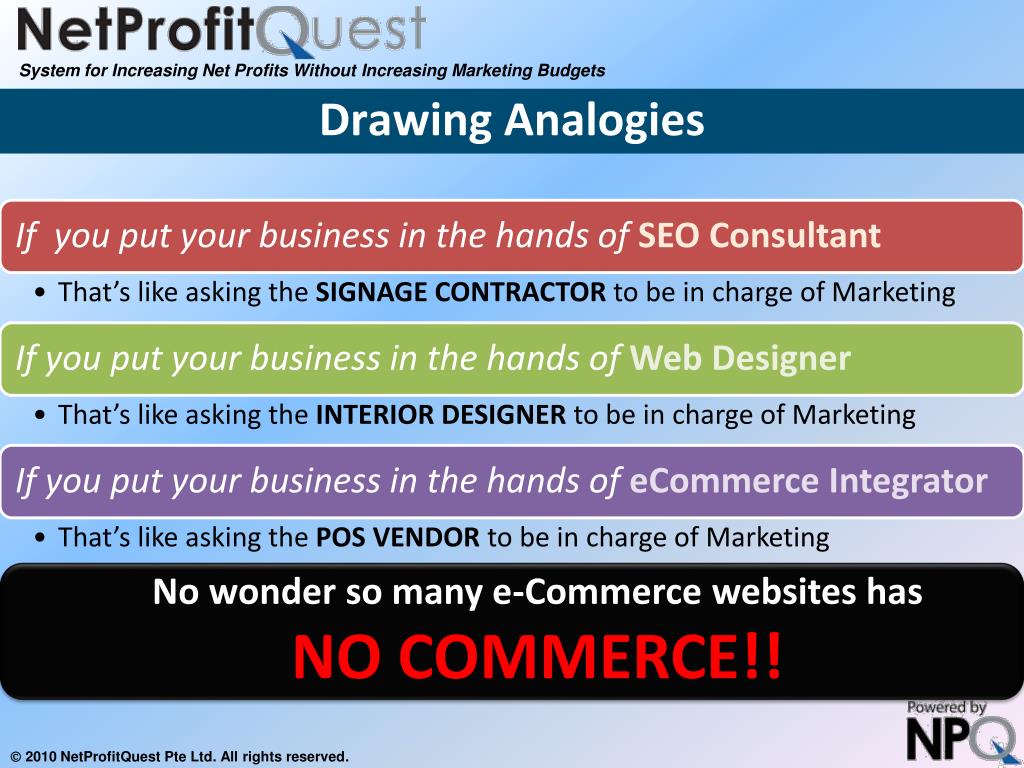 NetProfitQuest
System for Increasing Net Profits Without Increasing Marketing Budgets

Drawing Analogies

If you put your business in the hands of SEO Consultant

• That's like asking the SIGNAGE CONTRACTOR to be in charge of Marketing

If you put your business in the hands of Web Designer

• That's like asking the INTERIOR DESIGNER to be in charge of Marketing

If you put your business in the hands of eCommerce Integrator

• That's like asking the POS VENDOR to be in charge of Marketing

No wonder so many e-Commerce websites has
NO COMMERCE!!

Powered by
NPQ

© 2010 NetProfitQuest Pte Ltd. All rights reserved.